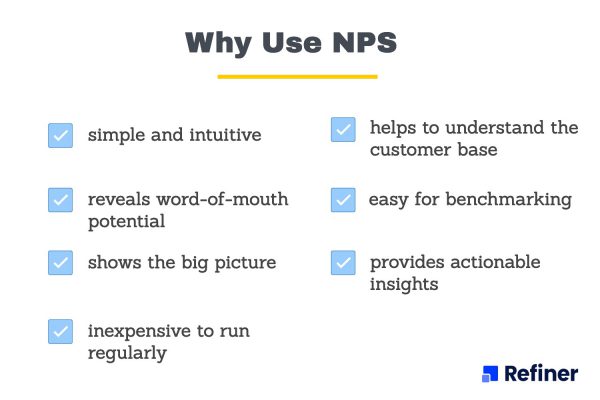 Why Use NPS

simple and intuitive

reveals word-of-mouth potential

shows the big picture

inexpensive to run regularly

helps to understand the customer base

easy for benchmarking

provides actionable insights

Refiner